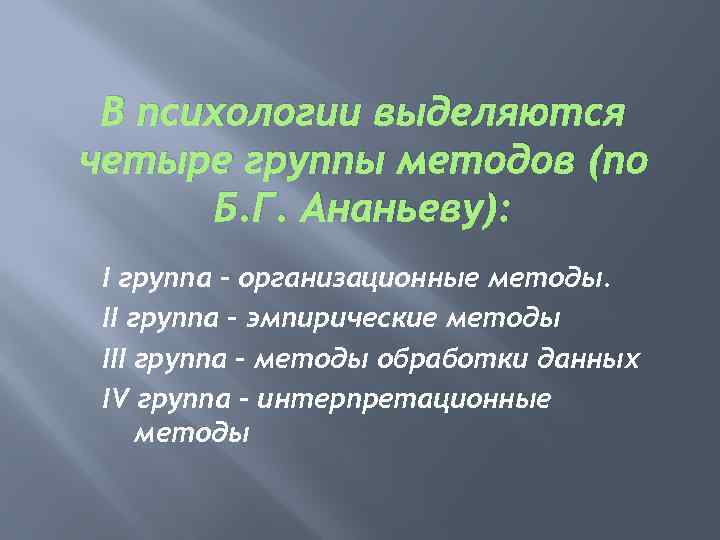 В психологии выделяются четыре группы методов (по Б.Г. Ананьеву):

I группа – организационные методы.

II группа – эмпирические методы

III группа – методы обработки данных

IV группа – интерпретационные методы